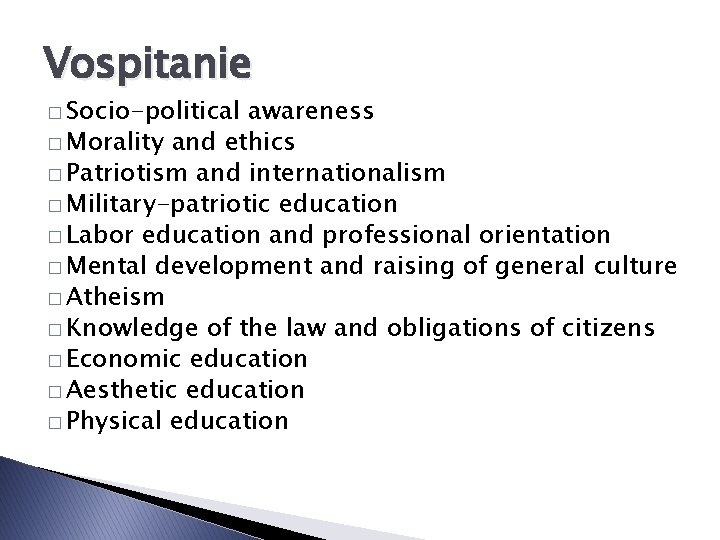 Vospitanie

□ Socio-political awareness
□ Morality and ethics
□ Patriotism and internationalism
□ Military-patriotic education
□ Labor education and professional orientation
□ Mental development and raising of general culture
□ Atheism
□ Knowledge of the law and obligations of citizens
□ Economic education
□ Aesthetic education
□ Physical education